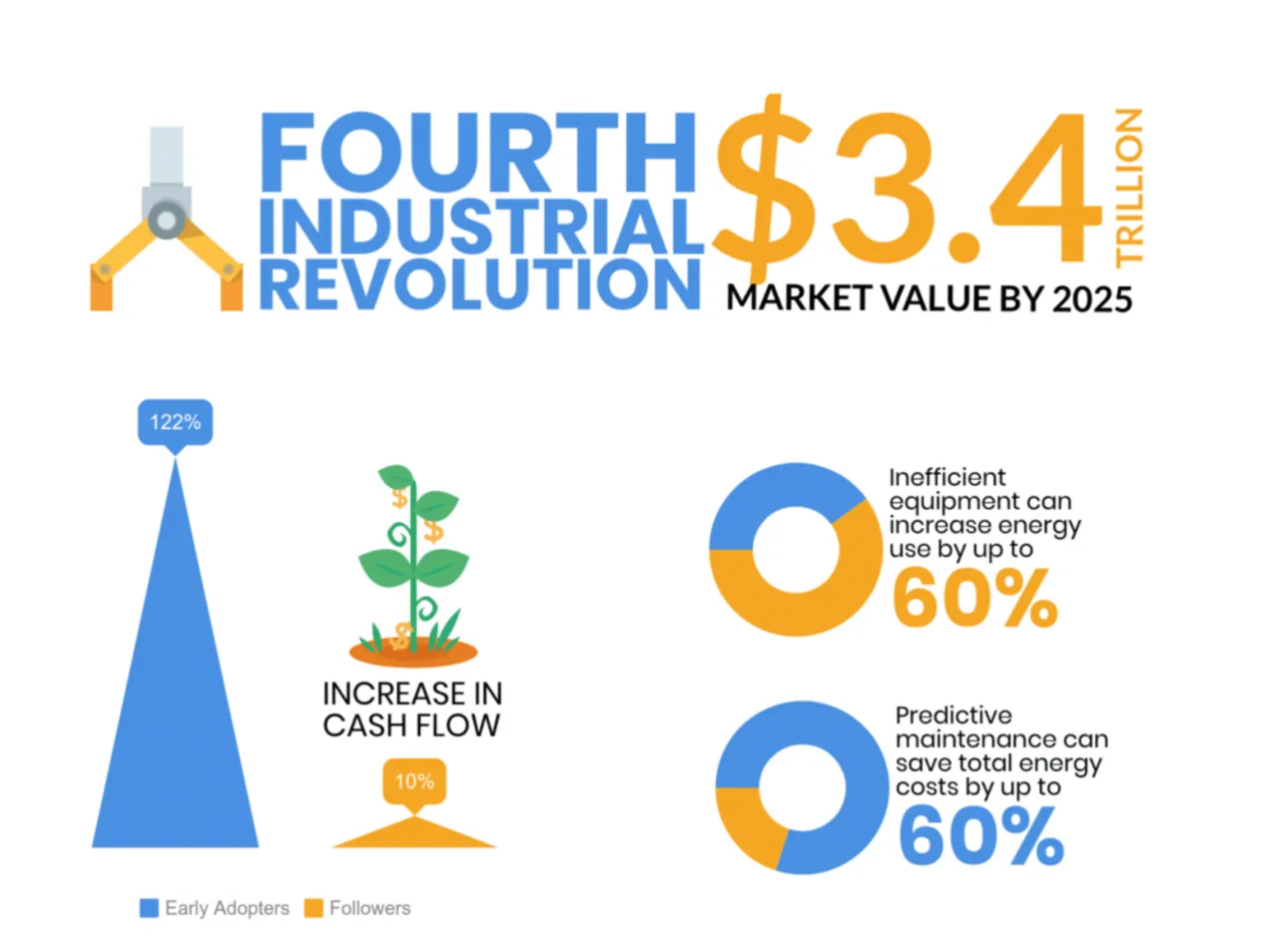 FOURTH INDUSTRIAL REVOLUTION

$3.4 TRILLION

MARKET VALUE BY 2025

122%

INCREASE IN CASH FLOW

10%

Early Adopters Followers

Inefficient equipment can increase energy use by up to

60%

Predictive maintenance can save total energy costs by up to

60%